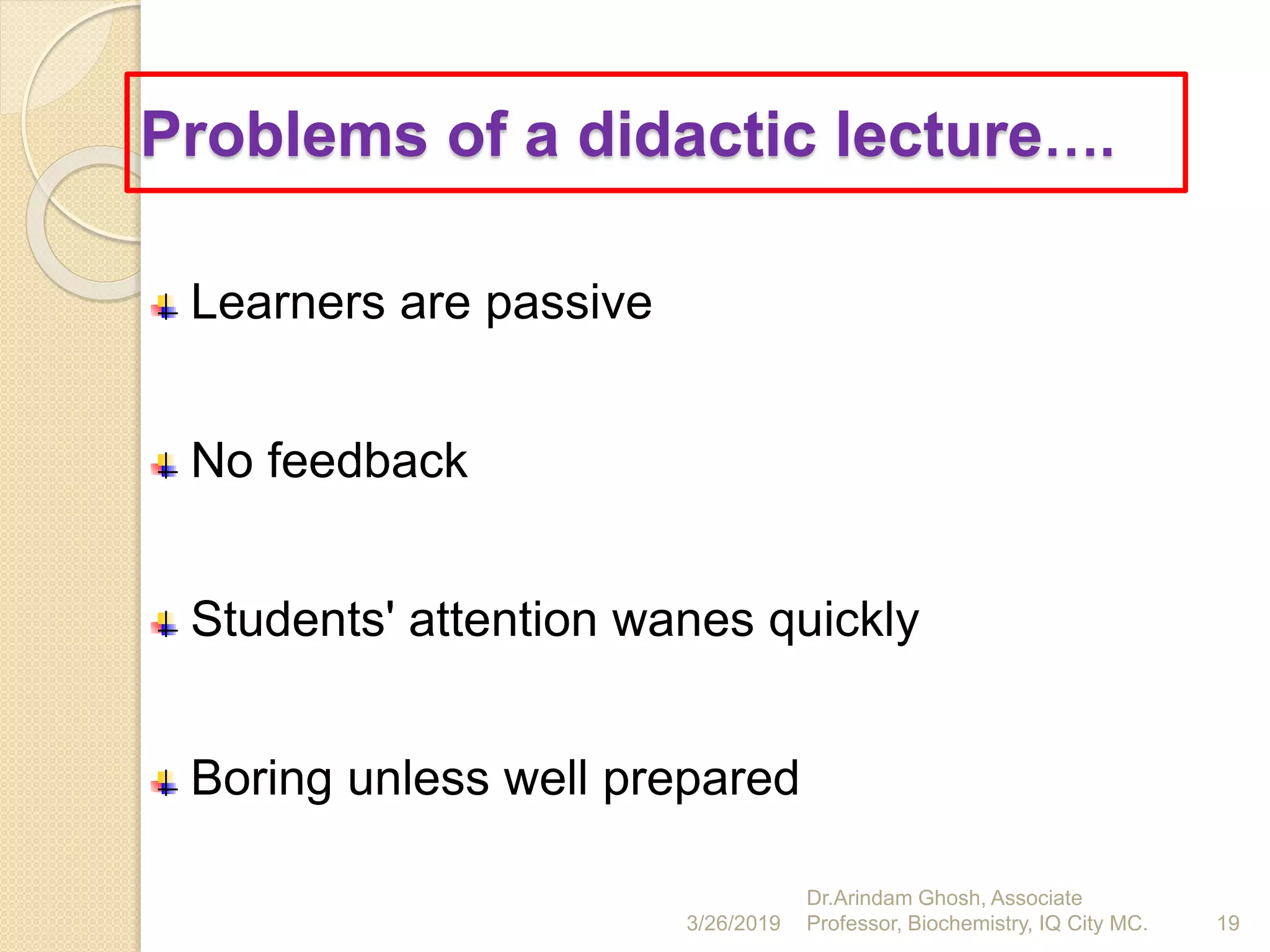 Problems of a didactic lecture….

Learners are passive

No feedback

Students' attention wanes quickly

Boring unless well prepared

3/26/2019 Dr.Arindam Ghosh, Associate Professor, Biochemistry, IQ City MC. 19